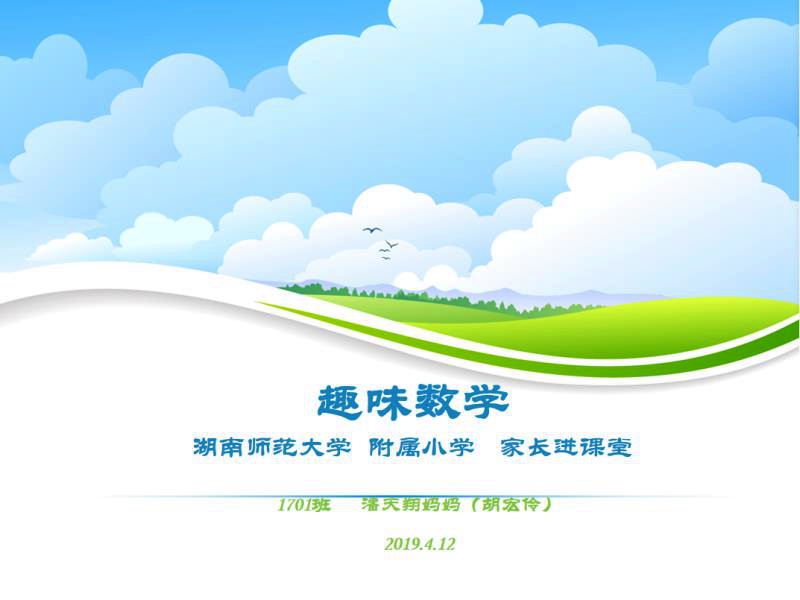 趣味数学

湖南师范大学 附属小学 家长进课堂

1701班 潘天翔妈妈（胡宏伶）

2019.4.12